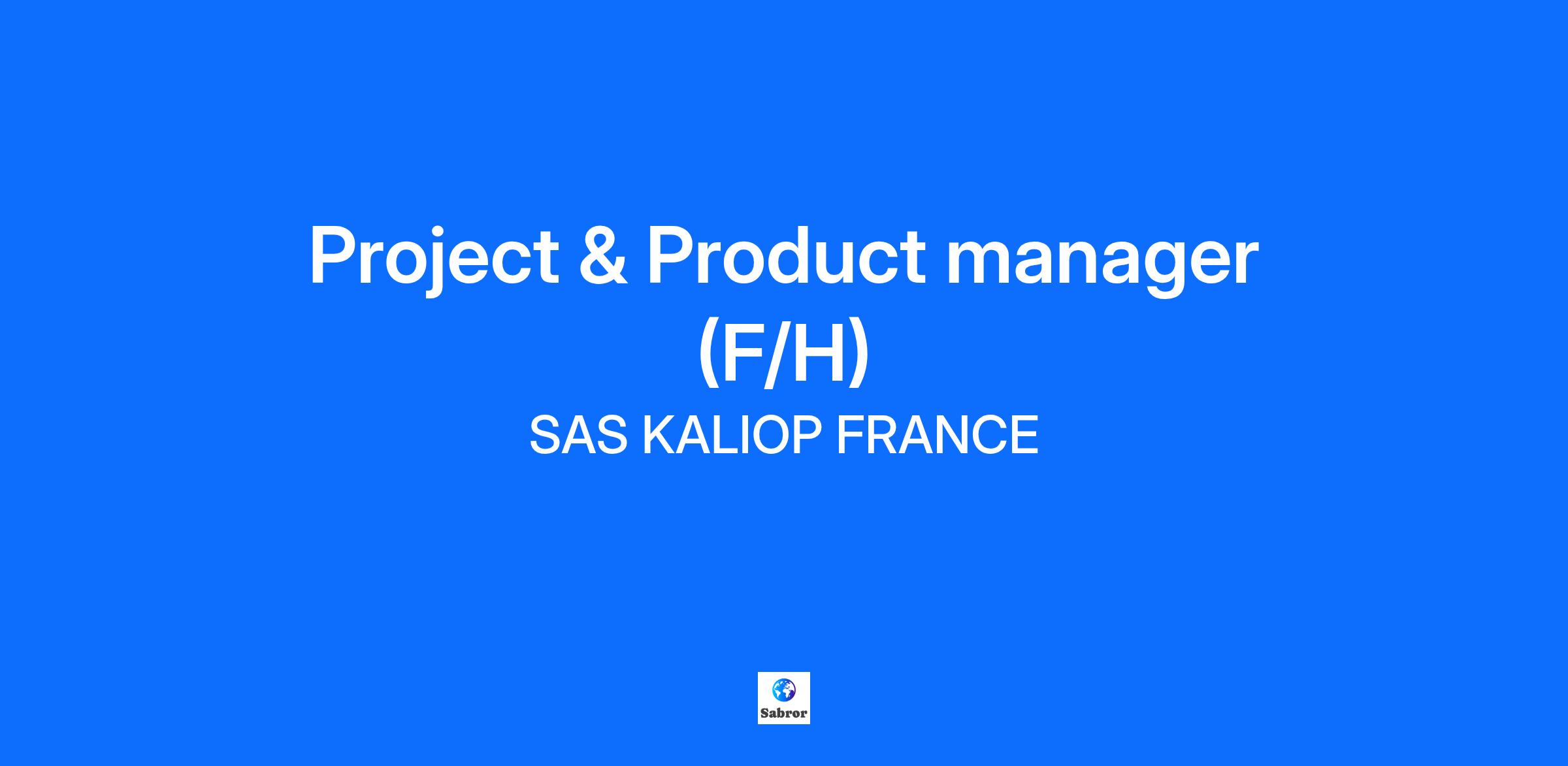 Project & Product manager (F/H)

SAS KALIOP FRANCE

Sabror